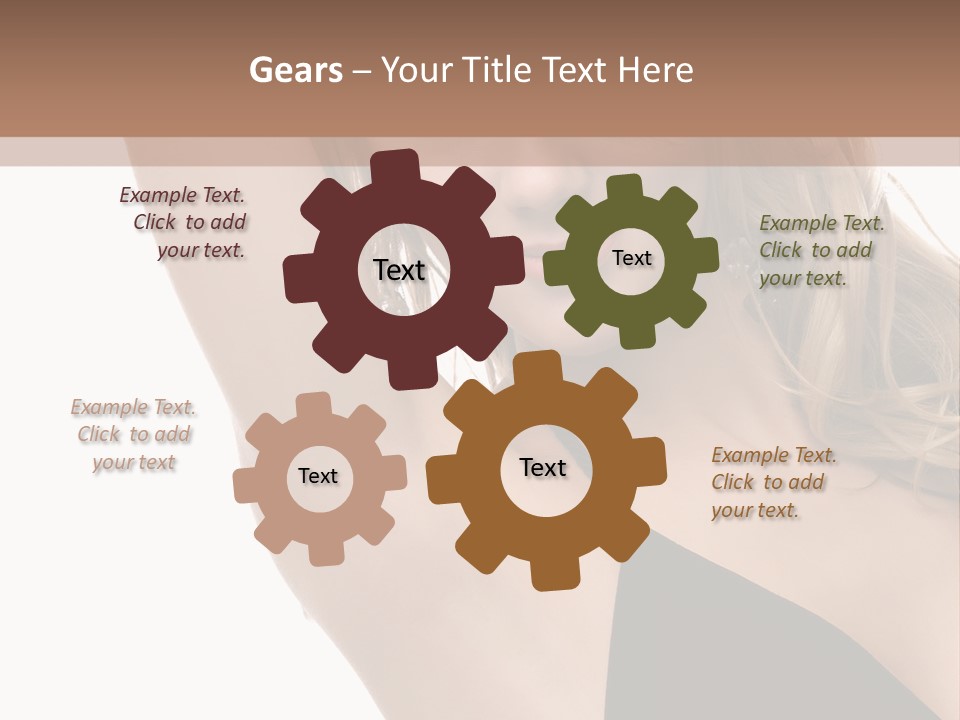 Gears – Your Title Text Here

Example Text. Click to add your text.

Text

Text

Example Text. Click to add your text.

Example Text. Click to add your text

Text

Text

Example Text. Click to add your text.